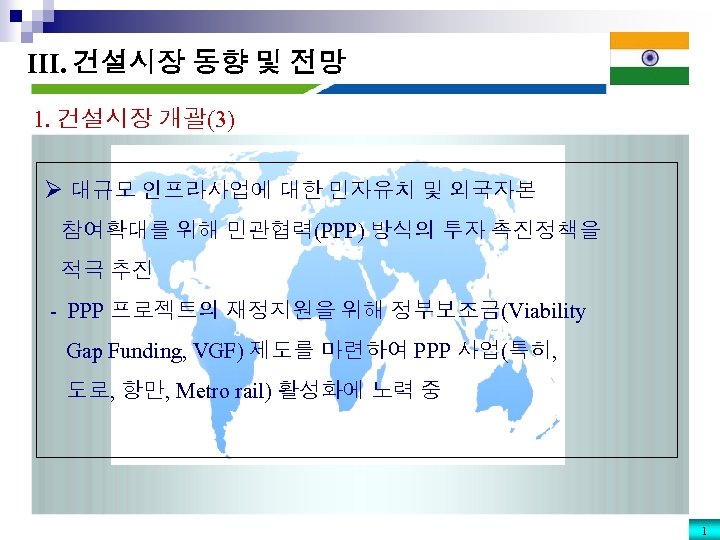 III. 건설시장 동향 및 전망

1. 건설시장 개괄(3)

➢ 대규모 인프라사업에 대한 민자유치 및 외국자본 참여확대를 위해 민관협력(PPP) 방식의 투자 촉진정책을 적극 추진

- PPP 프로젝트의 재정지원을 위해 정부보조금(Viability Gap Funding, VGF) 제도를 마련하여 PPP 사업(특히, 도로, 항만, Metro rail) 활성화에 노력 중

1